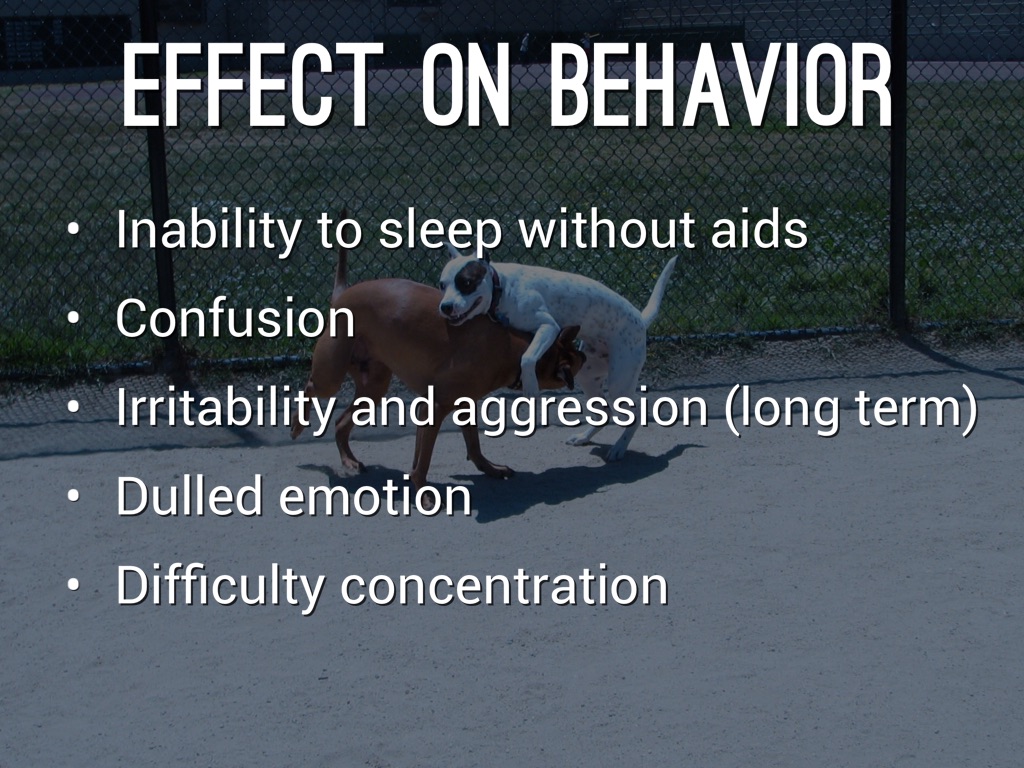 EFFECT ON BEHAVIOR

• Inability to sleep without aids
• Confusion
• Irritability and aggression (long term)
• Dulled emotion
• Difficulty concentration